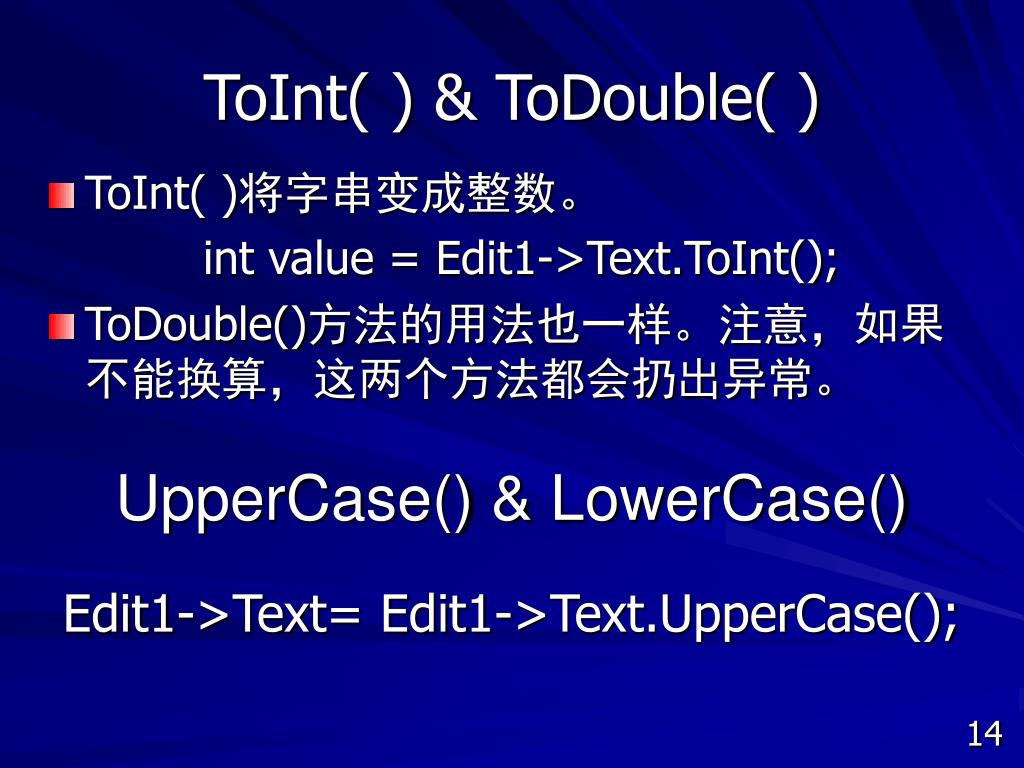 ToInt( ) & ToDouble( )

ToInt( )将字串变成整数。

int value = Edit1->Text.ToInt();

ToDouble()方法的用法也一样。注意，如果不能换算，这两个方法都会扔出异常。

UpperCase() & LowerCase()

Edit1->Text= Edit1->Text.UpperCase();

14